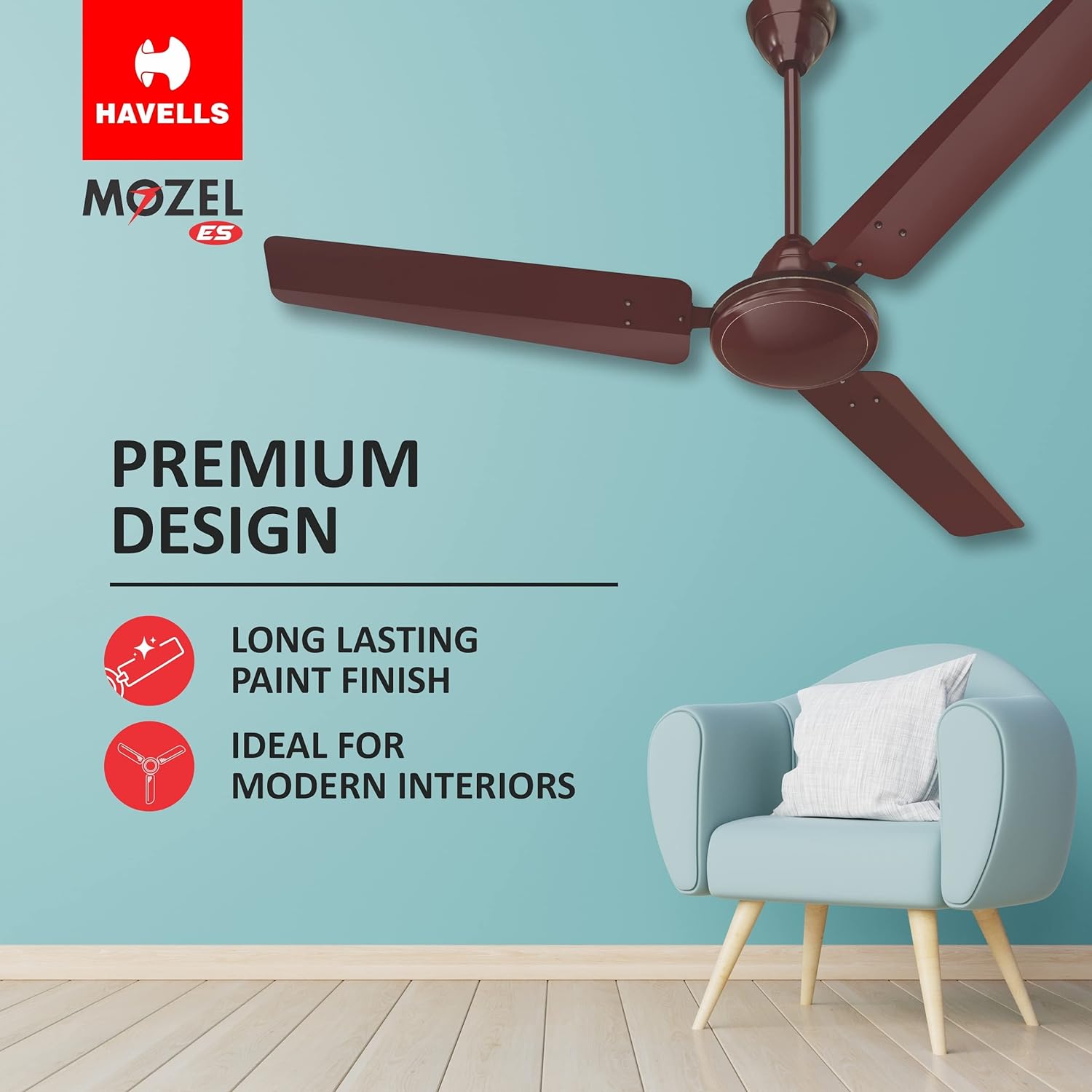 HAVELLS

MOZEL
ES

PREMIUM DESIGN

LONG LASTING PAINT FINISH

IDEAL FOR MODERN INTERIORS